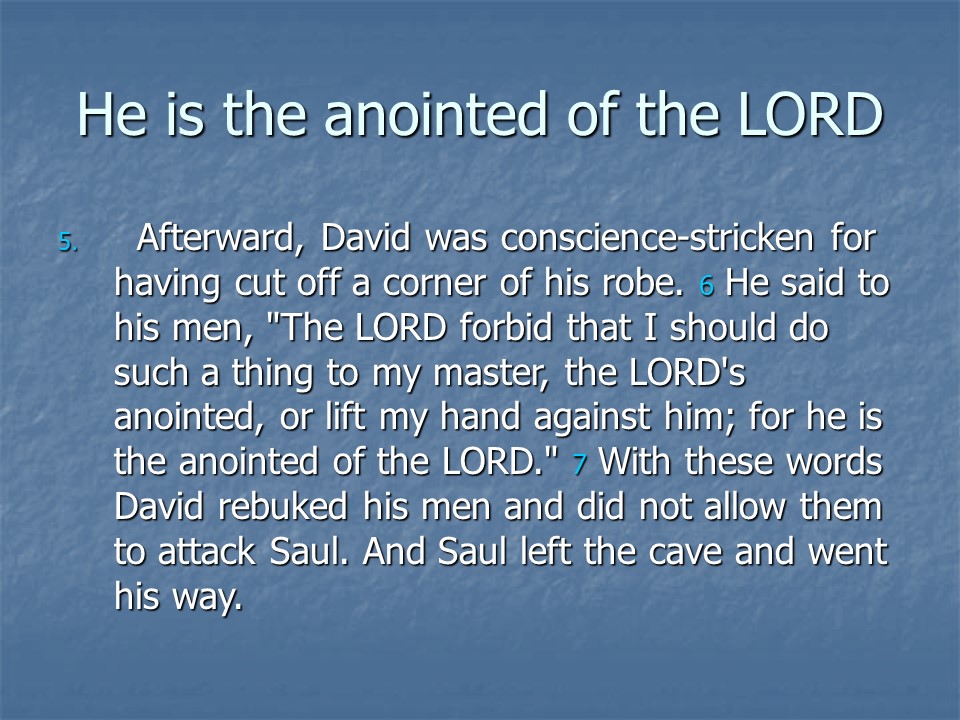 He is the anointed of the LORD

5. Afterward, David was conscience-stricken for having cut off a corner of his robe. 6 He said to his men, "The LORD forbid that I should do such a thing to my master, the LORD's anointed, or lift my hand against him; for he is the anointed of the LORD." 7 With these words David rebuked his men and did not allow them to attack Saul. And Saul left the cave and went his way.